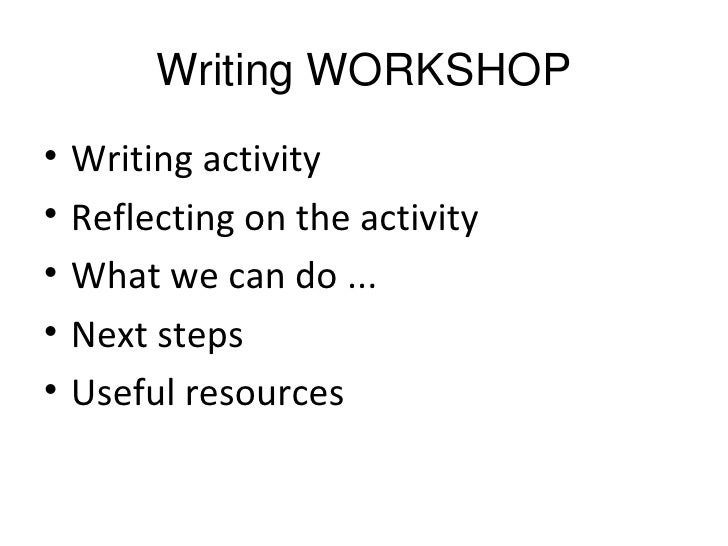 Writing WORKSHOP

• Writing activity
• Reflecting on the activity
• What we can do ...
• Next steps
• Useful resources